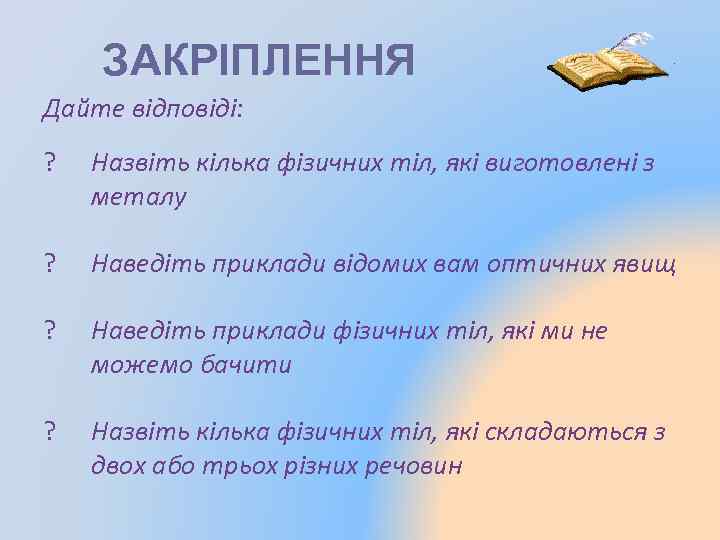 ЗАКРІПЛЕННЯ

Дайте відповіді:

? Назвіть кілька фізичних тіл, які виготовлені з металу

? Наведіть приклади відомих вам оптичних явищ

? Наведіть приклади фізичних тіл, які ми не можемо бачити

? Назвіть кілька фізичних тіл, які складаються з двох або трьох різних речовин